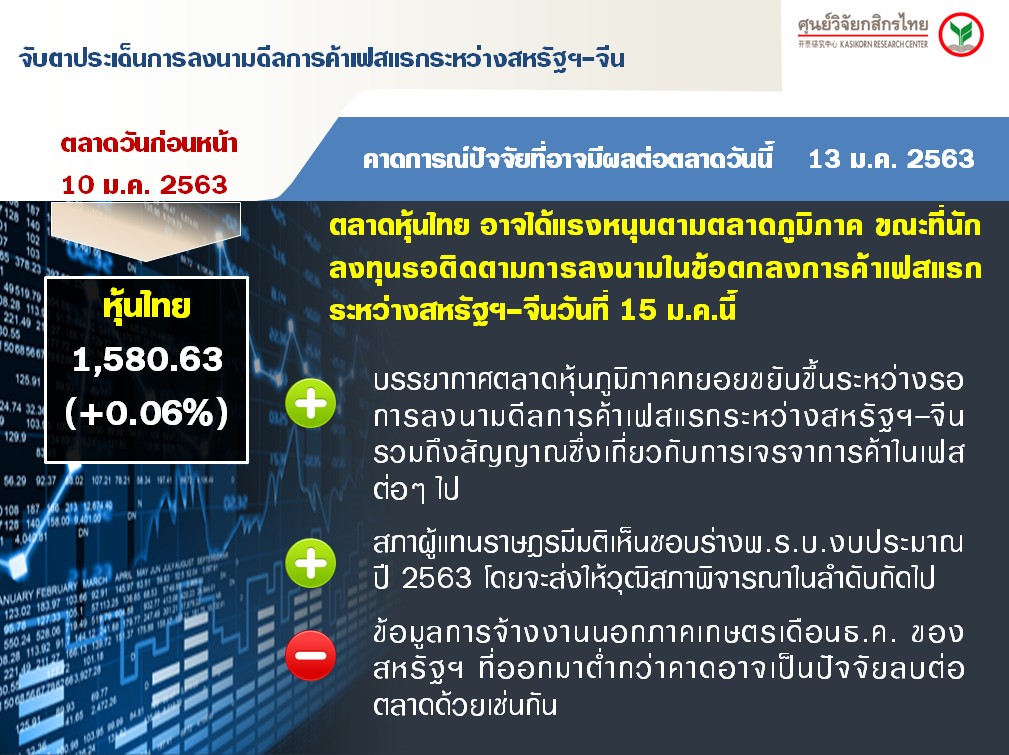 จับตาประเด็นการลงนามดีลการค้าเฟสแรกระหว่างสหรัฐฯ-จีน

ศูนย์วิจัยกสิกรไทย
开泰研究中心 KASIKORN RESEARCH CENTER

ตลาดวันก่อนหน้า
10 ม.ค. 2563

คาดการณ์ปัจจัยที่อาจมีผลต่อตลาดวันนี้ 13 ม.ค. 2563

หุ้นไทย
1,580.63
(+0.06%)

ตลาดหุ้นไทย อาจได้แรงหนุนตามตลาดภูมิภาค ขณะที่นักลงทุนรอติดตามการลงนามในข้อตกลงการค้าเฟสแรกระหว่างสหรัฐฯ-จีนวันที่ 15 ม.ค.นี้

บรรยากาศตลาดหุ้นภูมิภาคทยอยขยับขึ้นระหว่างรอการลงนามดีลการค้าเฟสแรกระหว่างสหรัฐฯ-จีน รวมถึงสัญญาณซึ่งเกี่ยวกับการเจรจาการค้าในเฟสต่อๆ ไป

สภาผู้แทนราษฎรมีมติเห็นชอบร่างพ.ร.บ.งบประมาณปี 2563 โดยจะส่งให้วุฒิสภาพิจารณาในลำดับถัดไป

ข้อมูลการจ้างงานนอกภาคเกษตรเดือนธ.ค. ของสหรัฐฯ ที่ออกมาต่ำกว่าคาดอาจเป็นปัจจัยลบต่อตลาดด้วยเช่นกัน